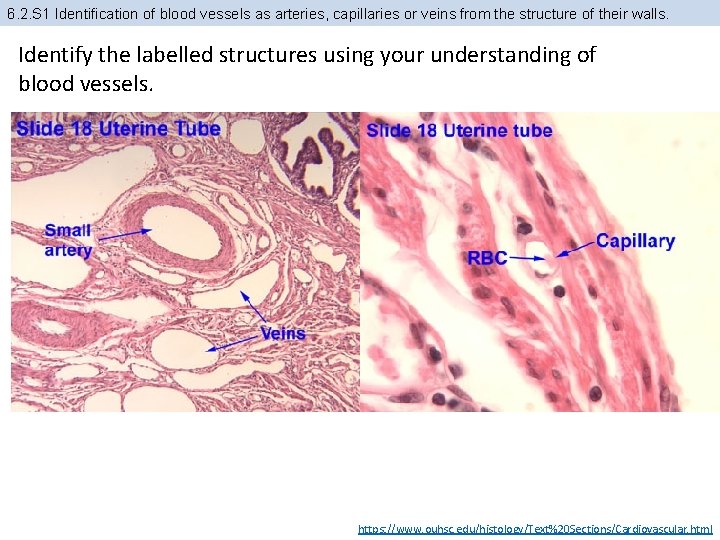 6.2.S1 Identification of blood vessels as arteries, capillaries or veins from the structure of their walls.

Identify the labelled structures using your understanding of blood vessels.

Slide 18 Uterine Tube

Small artery

Veins

Slide 18 Uterine tube

RBC

Capillary

https://www.ouhsc.edu/histology/Text%20Sections/Cardiovascular.html